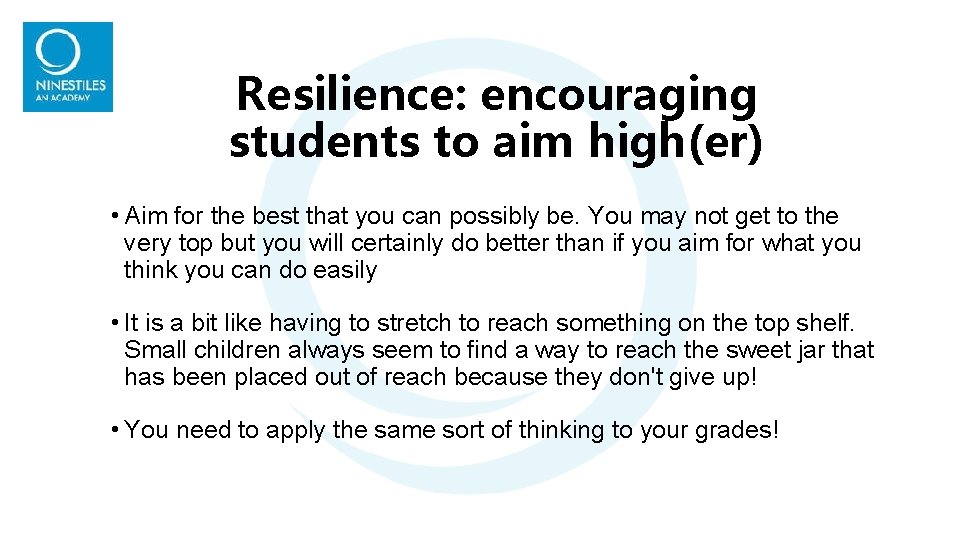 NINESTILES
AN ACADEMY

Resilience: encouraging students to aim high(er)

• Aim for the best that you can possibly be. You may not get to the very top but you will certainly do better than if you aim for what you think you can do easily

• It is a bit like having to stretch to reach something on the top shelf. Small children always seem to find a way to reach the sweet jar that has been placed out of reach because they don't give up!

• You need to apply the same sort of thinking to your grades!